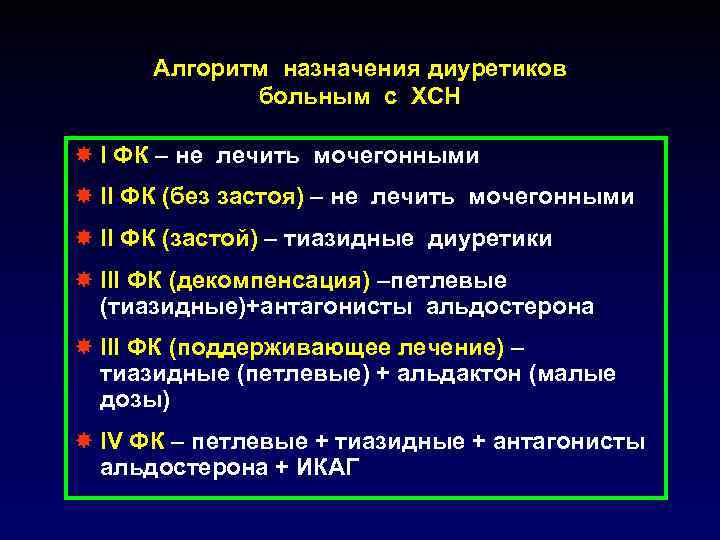 Алгоритм назначения диуретиков больным с ХСН

I ФК – не лечить мочегонными

II ФК (без застоя) – не лечить мочегонными

II ФК (застой) – тиазидные диуретики

III ФК (декомпенсация) –петлевые (тиазидные)+антагонисты альдостерона

III ФК (поддерживающее лечение) – тиазидные (петлевые) + альдактон (малые дозы)

IV ФК – петлевые + тиазидные + антагонисты альдостерона + ИКАГ